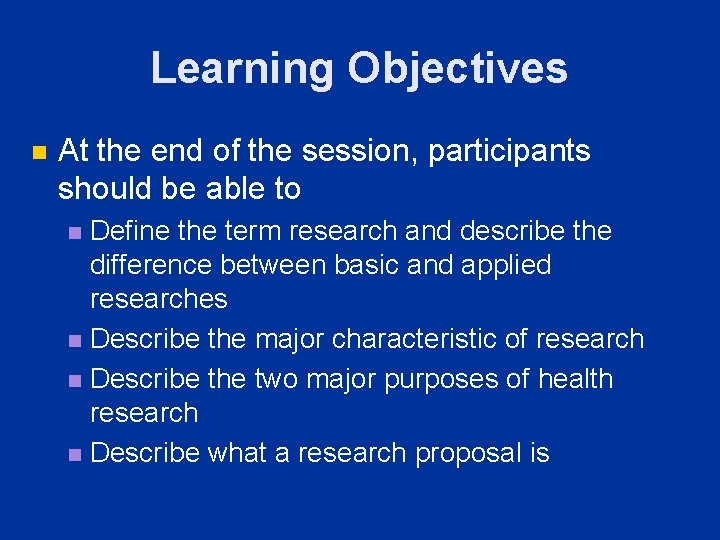 Learning Objectives

• At the end of the session, participants should be able to

• Define the term research and describe the difference between basic and applied researches
• Describe the major characteristic of research
• Describe the two major purposes of health research
• Describe what a research proposal is